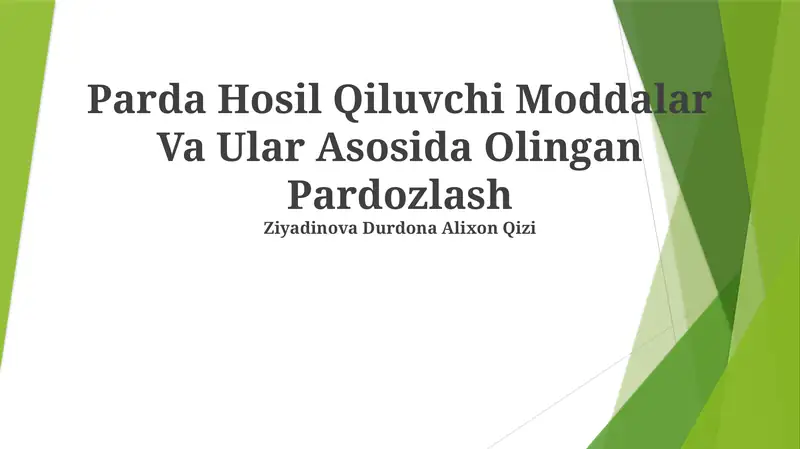 Parda Hosil Qiluvchi Moddalar Va Ular Asosida Olingan Pardozlash

Ziyadinova Durdona Alixon Qizi